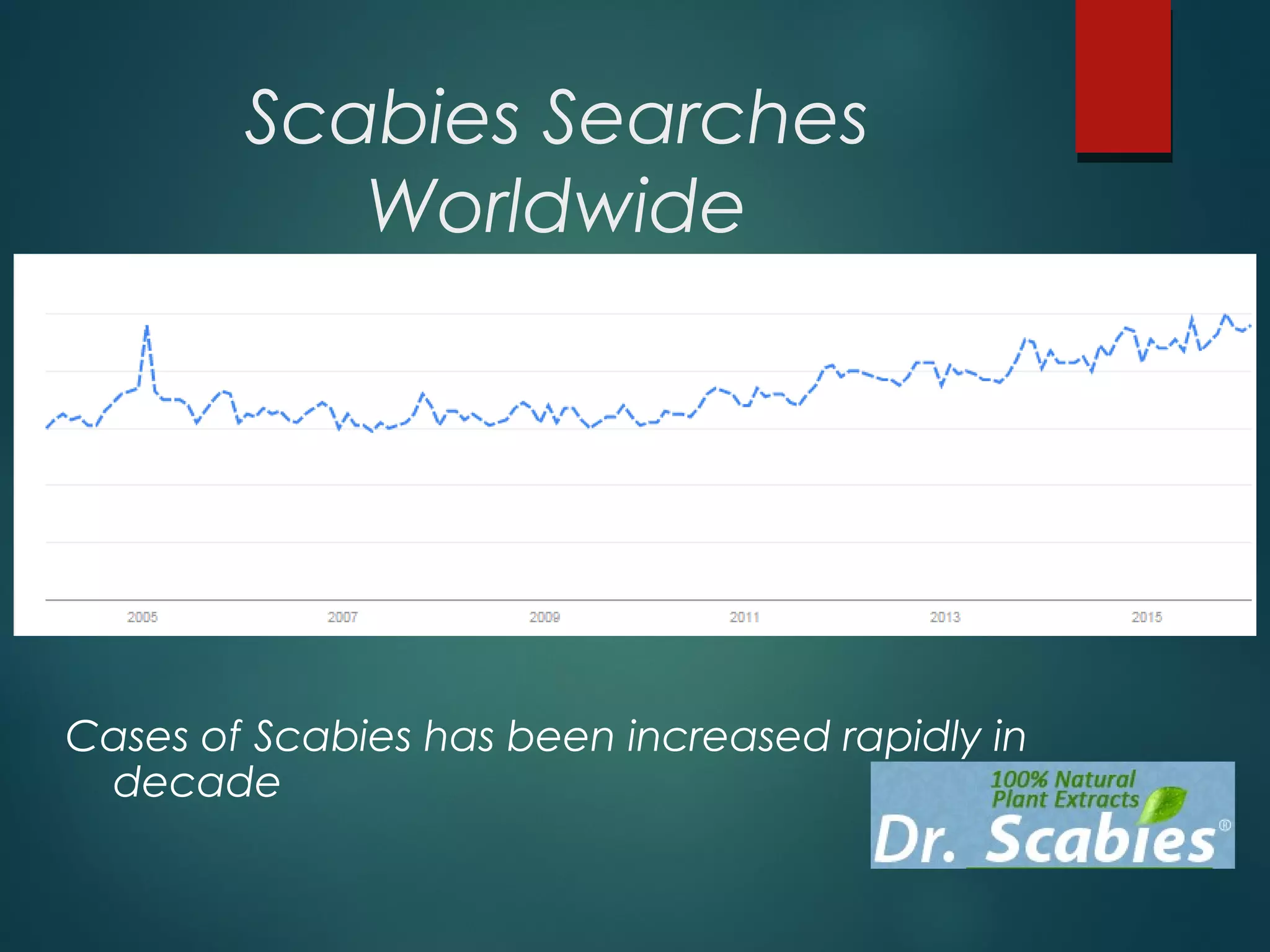 Scabies Searches Worldwide

2005 2007 2009 2011 2013 2015

Cases of Scabies has been increased rapidly in decade

100% Natural Plant Extracts
Dr. Scabies®